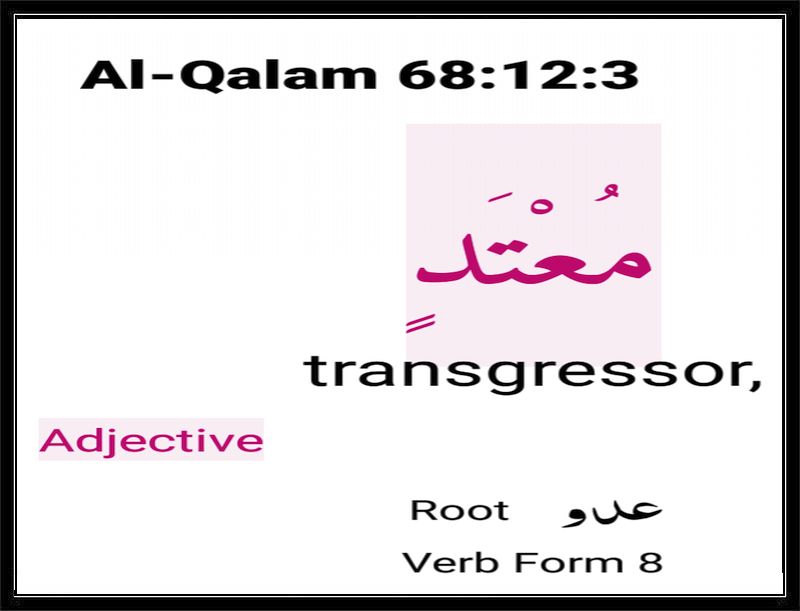 Al-Qalam 68:12:3

مُعْتَدٍ

transgressor,

Adjective

Root عدو

Verb Form 8